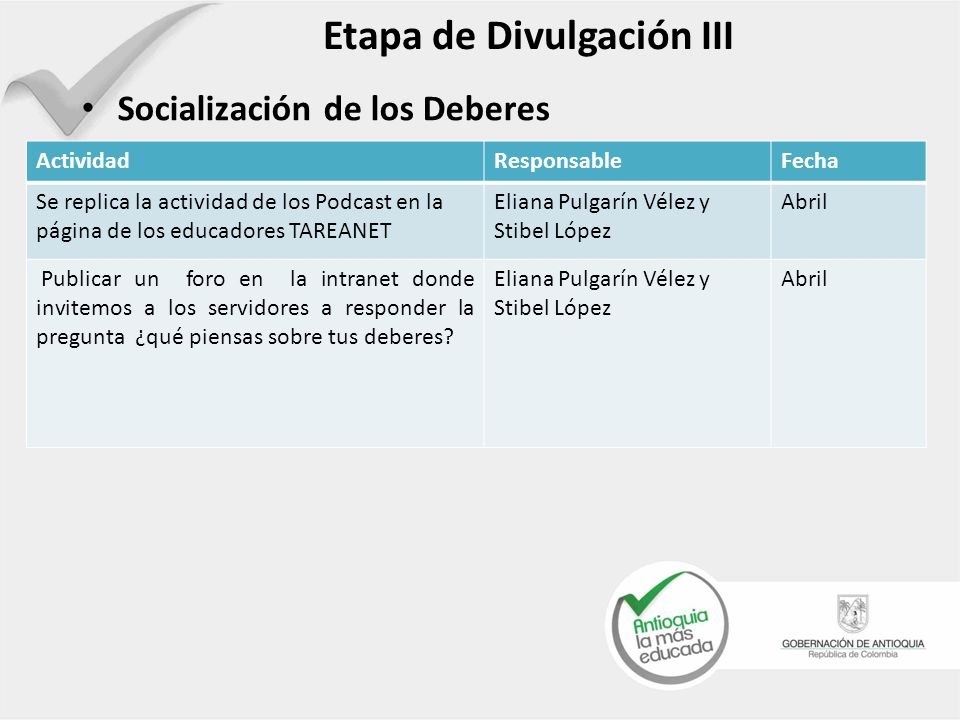 Etapa de Divulgación III

• Socialización de los Deberes

| Actividad | Responsable | Fecha |
|---|---|---|
| Se replica la actividad de los Podcast en la página de los educadores TAREANET | Eliana Pulgarín Vélez y Stibel López | Abril |
| Publicar un foro en la intranet donde invitemos a los servidores a responder la pregunta ¿qué piensas sobre tus deberes? | Eliana Pulgarín Vélez y Stibel López | Abril |

Antioquia la más educada

GOBERNACIÓN DE ANTIOQUIA
República de Colombia